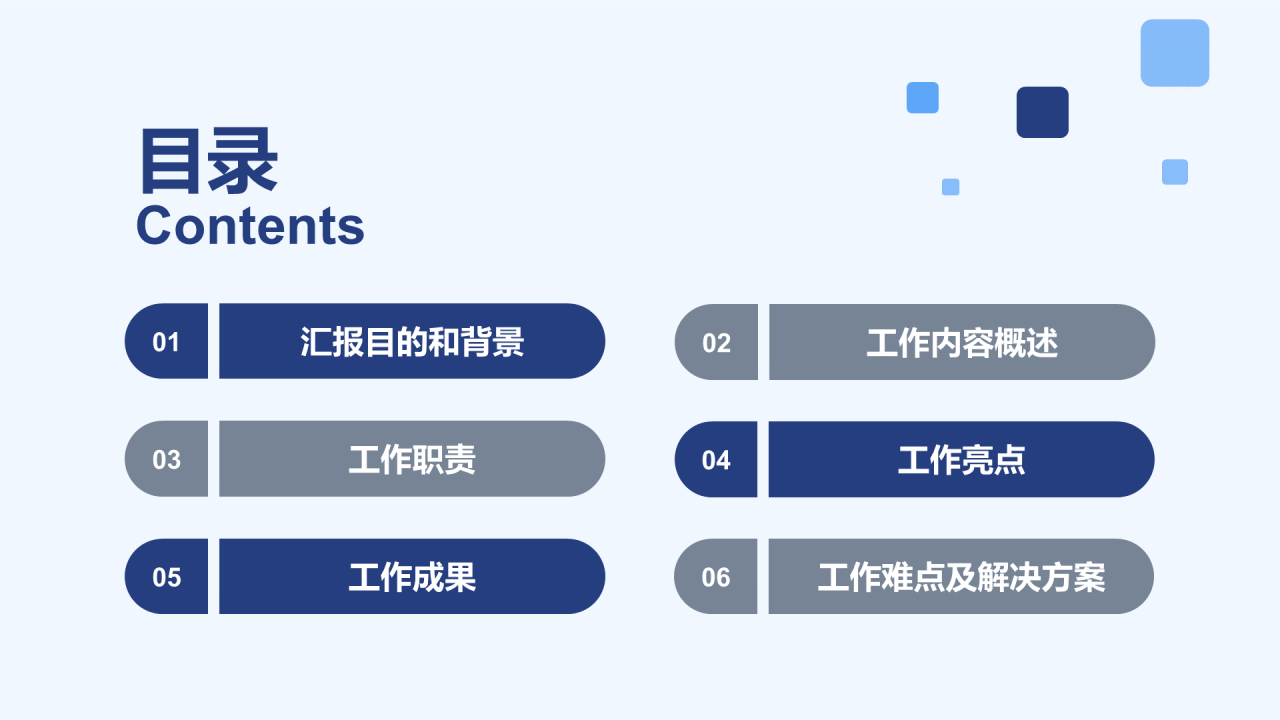 目录
Contents

01 汇报目的和背景

02 工作内容概述

03 工作职责

04 工作亮点

05 工作成果

06 工作难点及解决方案